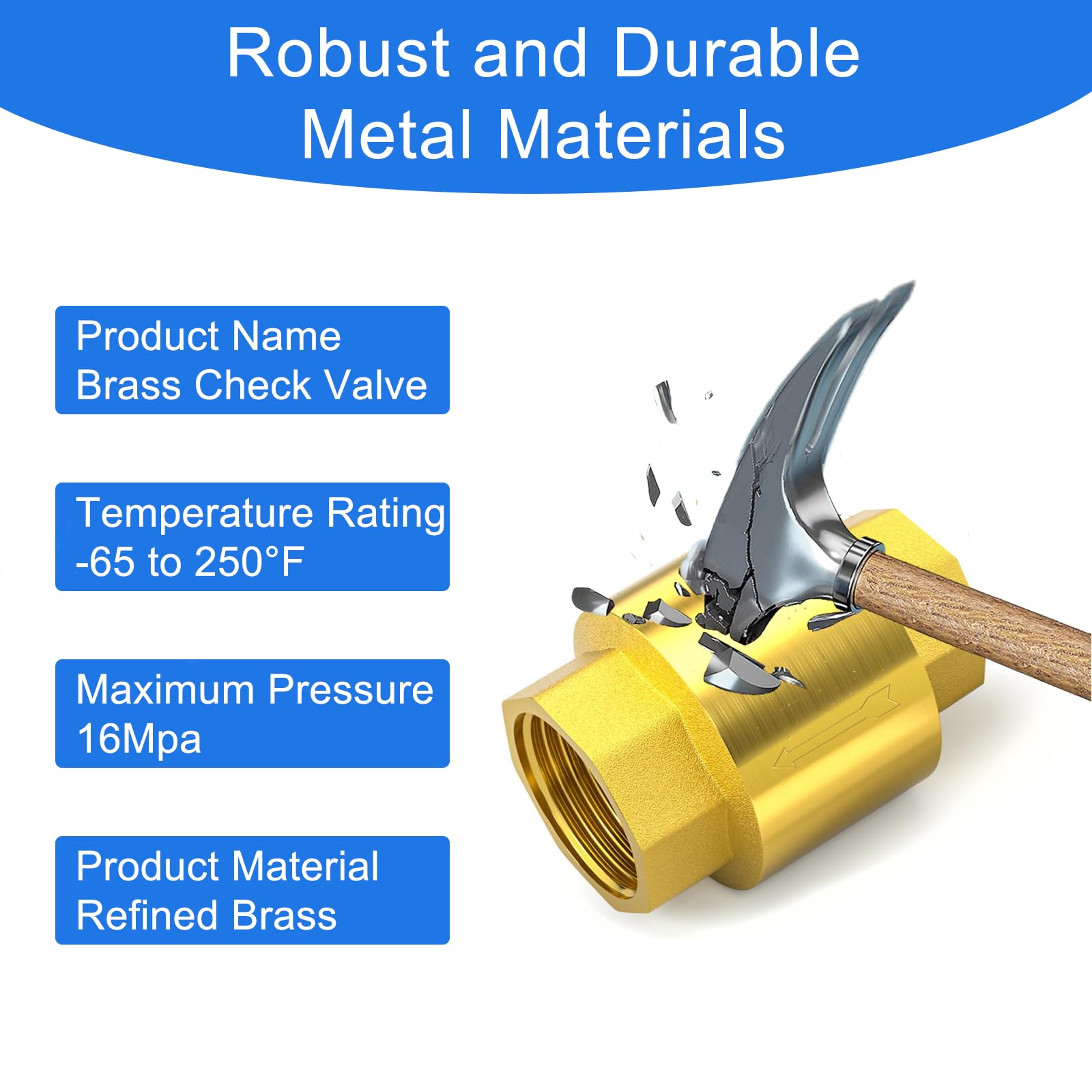 Robust and Durable Metal Materials

Product Name
Brass Check Valve

Temperature Rating
-65 to 250°F

Maximum Pressure
16Mpa

Product Material
Refined Brass